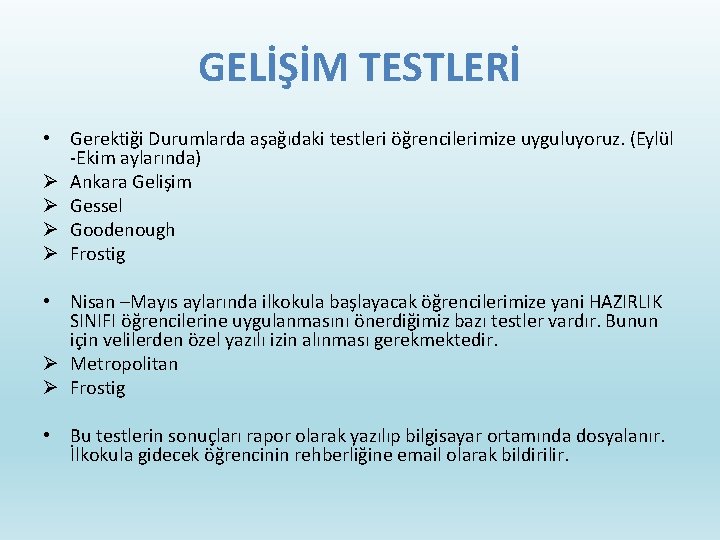 GELİŞİM TESTLERİ

• Gerektiği Durumlarda aşağıdaki testleri öğrencilerimize uyguluyoruz. (Eylül -Ekim aylarında)
➢ Ankara Gelişim
➢ Gessel
➢ Goodenough
➢ Frostig

• Nisan –Mayıs aylarında ilkokula başlayacak öğrencilerimize yani HAZIRLIK SINIFI öğrencilerine uygulanmasını önerdiğimiz bazı testler vardır. Bunun için velilerden özel yazılı izin alınması gerekmektedir.
➢ Metropolitan
➢ Frostig

• Bu testlerin sonuçları rapor olarak yazılıp bilgisayar ortamında dosyalanır. İlkokula gidecek öğrencinin rehberliğine email olarak bildirilir.